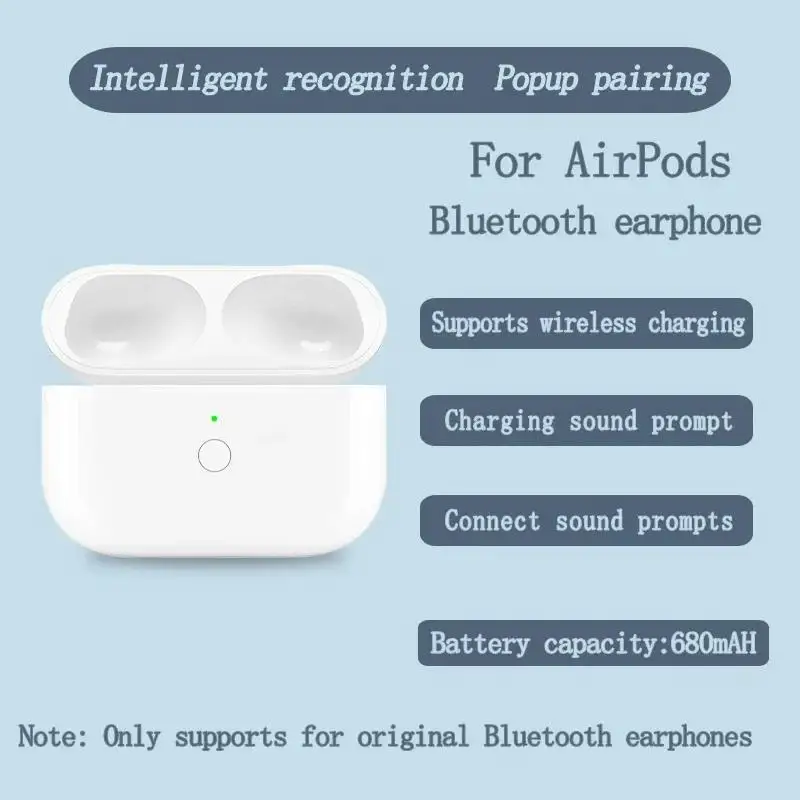 Intelligent recognition Popup pairing

For AirPods
Bluetooth earphone

Supports wireless charging

Charging sound prompt

Connect sound prompts

Battery capacity:680mAH

Note: Only supports for original Bluetooth earphones